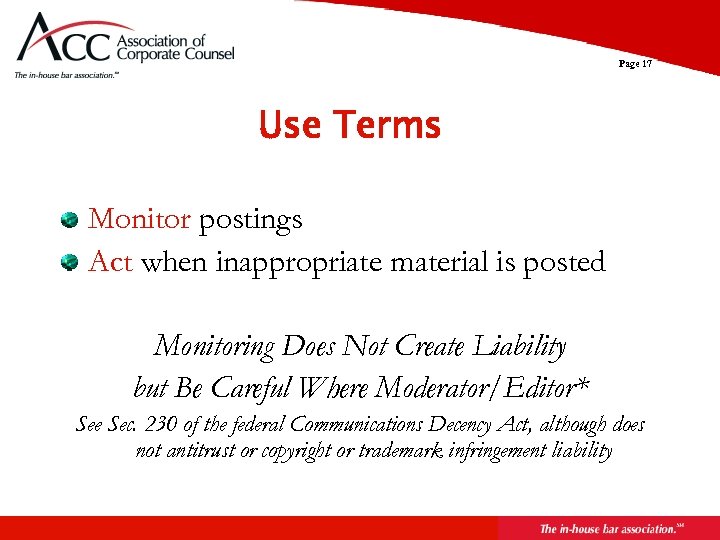 ACC Association of Corporate Counsel
The in-house bar association.℠

Page 17

Use Terms

Monitor postings
Act when inappropriate material is posted

Monitoring Does Not Create Liability
but Be Careful Where Moderator/Editor*
See Sec. 230 of the federal Communications Decency Act, although does not antitrust or copyright or trademark infringement liability

The in-house bar association.℠